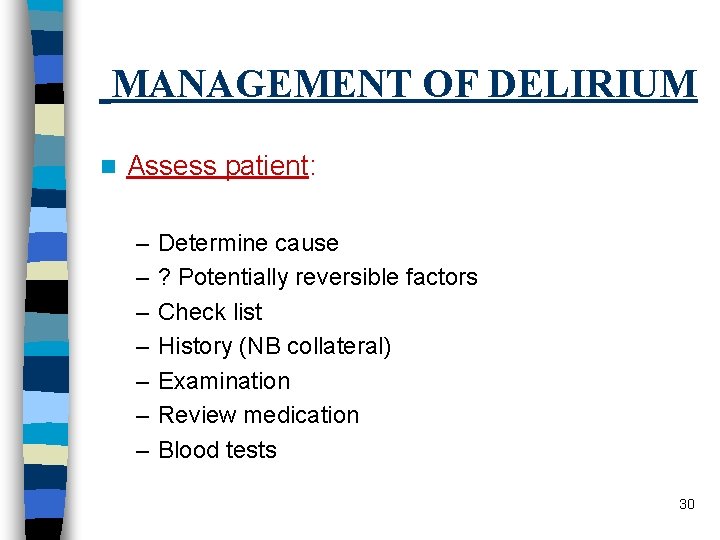 MANAGEMENT OF DELIRIUM

Assess patient:

– Determine cause
– ? Potentially reversible factors
– Check list
– History (NB collateral)
– Examination
– Review medication
– Blood tests

30